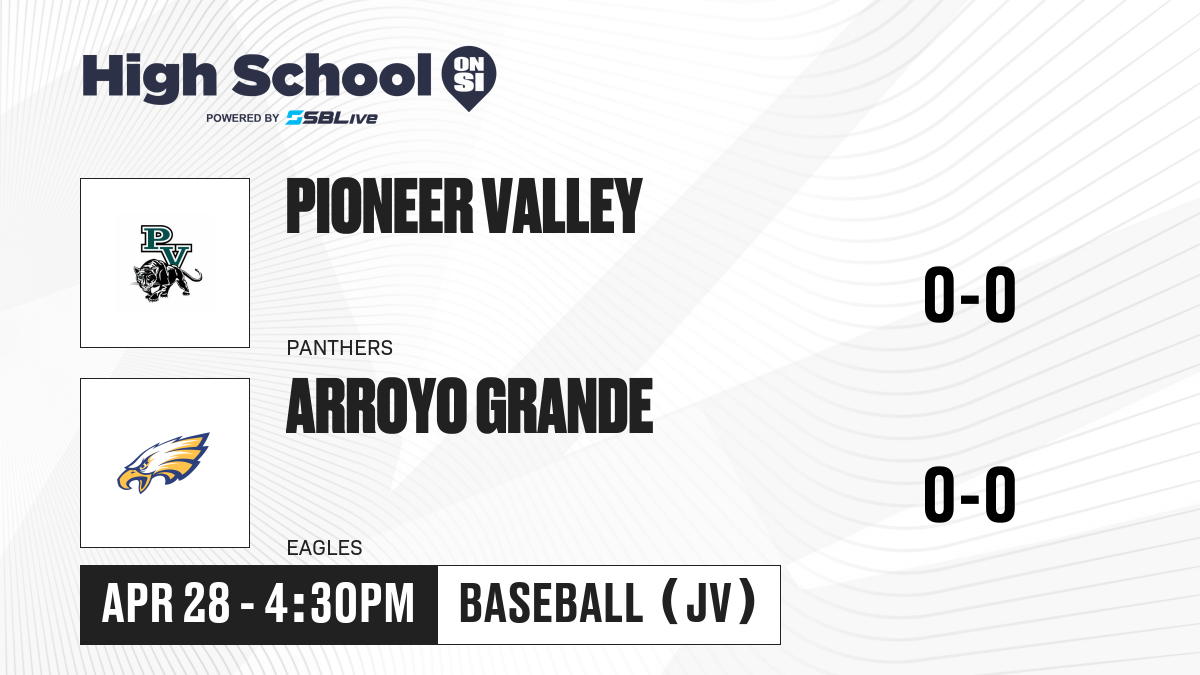 High School ON SI
POWERED BY SBLive

PV

PIONEER VALLEY

PANTHERS

0-0

ARROYO GRANDE

EAGLES

0-0

APR 28 - 4:30PM

BASEBALL (JV)